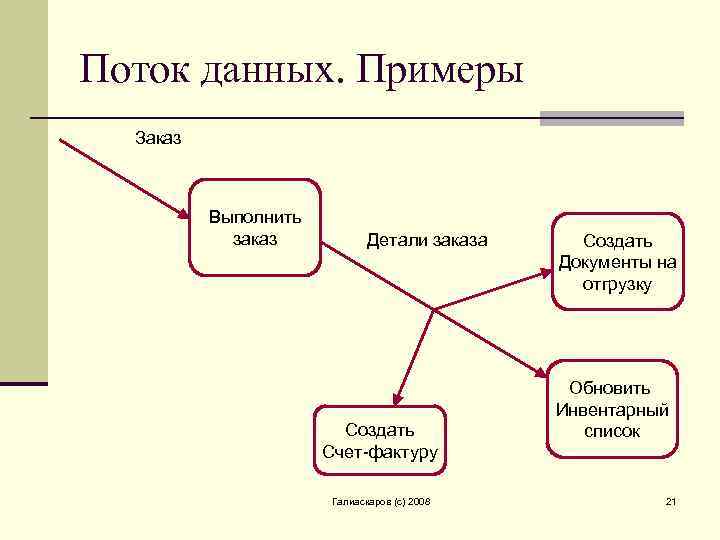 Поток данных. Примеры

Заказ

Выполнить заказ

Детали заказа

Создать Документы на отгрузку

Обновить Инвентарный список

Создать Счет-фактуру

Галиаскаров (с) 2008

21